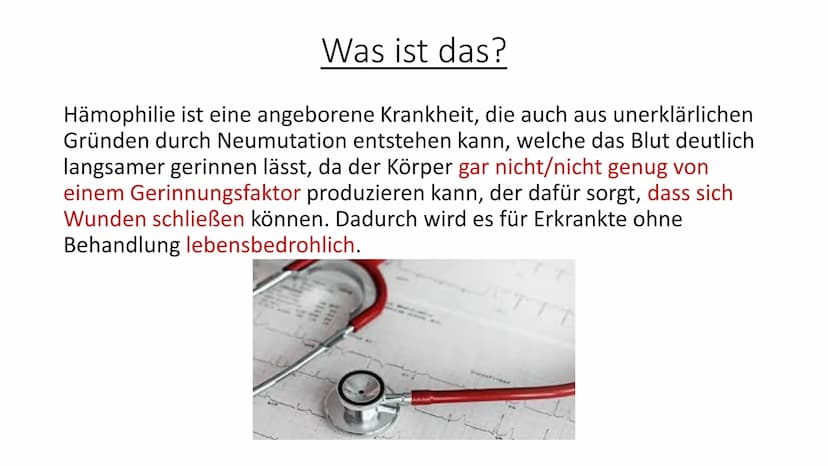 Was ist das?

Hämophilie ist eine angeborene Krankheit, die auch aus unerklärlichen Gründen durch Neumutation entstehen kann, welche das Blut deutlich langsamer gerinnen lässt, da der Körper gar nicht/nicht genug von einem Gerinnungsfaktor produzieren kann, der dafür sorgt, dass sich Wunden schließen können. Dadurch wird es für Erkrankte ohne Behandlung lebensbedrohlich.